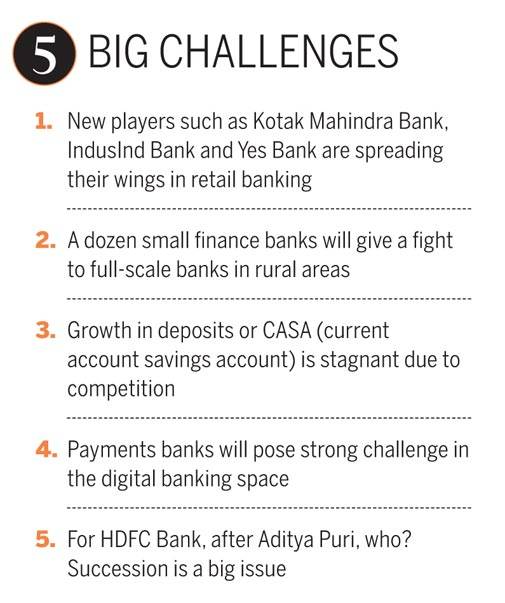 5 BIG CHALLENGES

1. New players such as Kotak Mahindra Bank, IndusInd Bank and Yes Bank are spreading their wings in retail banking

2. A dozen small finance banks will give a fight to full-scale banks in rural areas

3. Growth in deposits or CASA (current account savings account) is stagnant due to competition

4. Payments banks will pose strong challenge in the digital banking space

5. For HDFC Bank, after Aditya Puri, who? Succession is a big issue